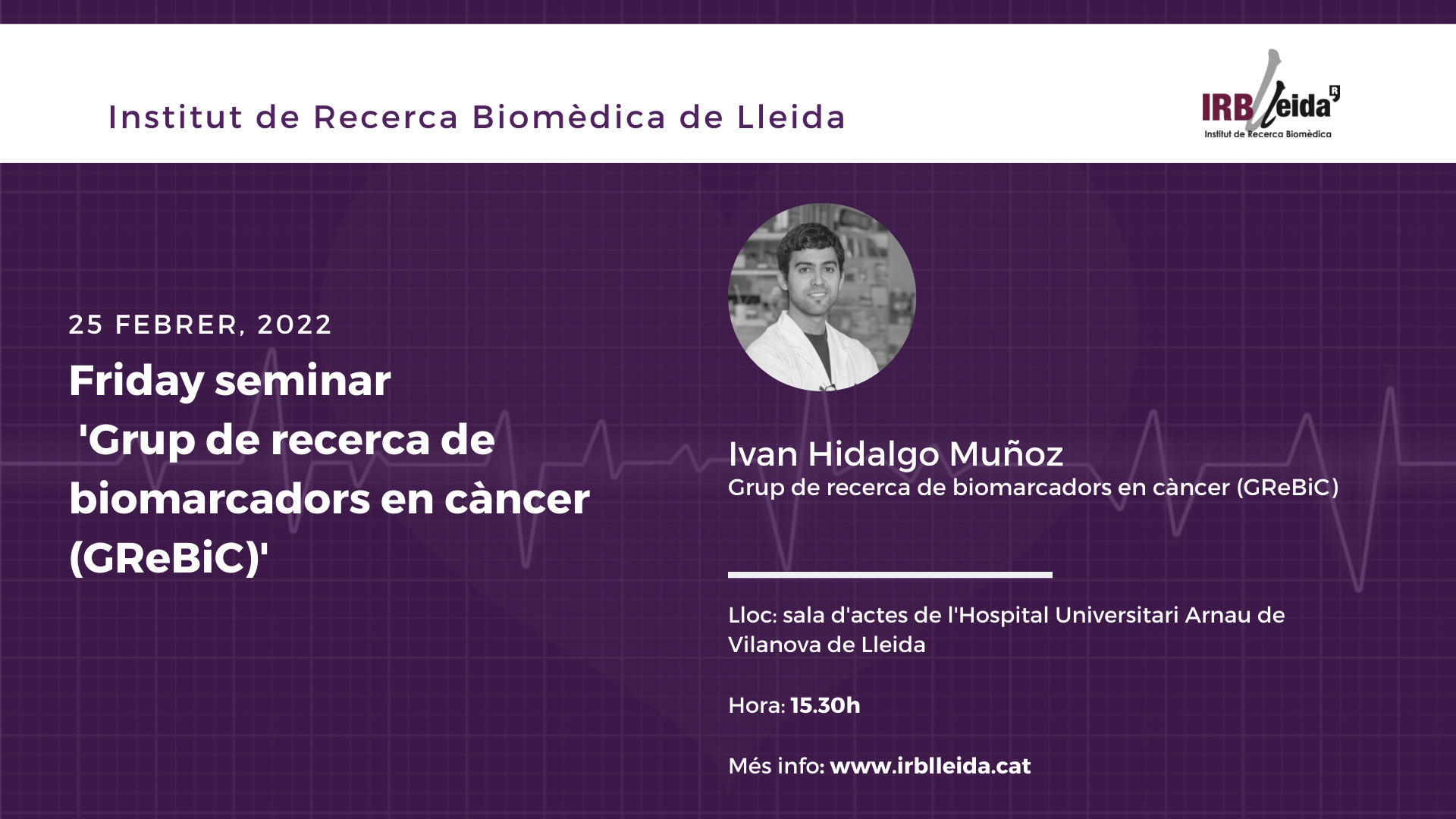 Institut de Recerca Biomèdica de Lleida

IRBLleida
Institut de Recerca Biomèdica

25 FEBRER, 2022

Friday seminar
'Grup de recerca de biomarcadors en càncer (GReBiC)'

Ivan Hidalgo Muñoz
Grup de recerca de biomarcadors en càncer (GReBiC)

Lloc: sala d'actes de l'Hospital Universitari Arnau de Vilanova de Lleida

Hora: 15.30h

Més info: www.irblleida.cat